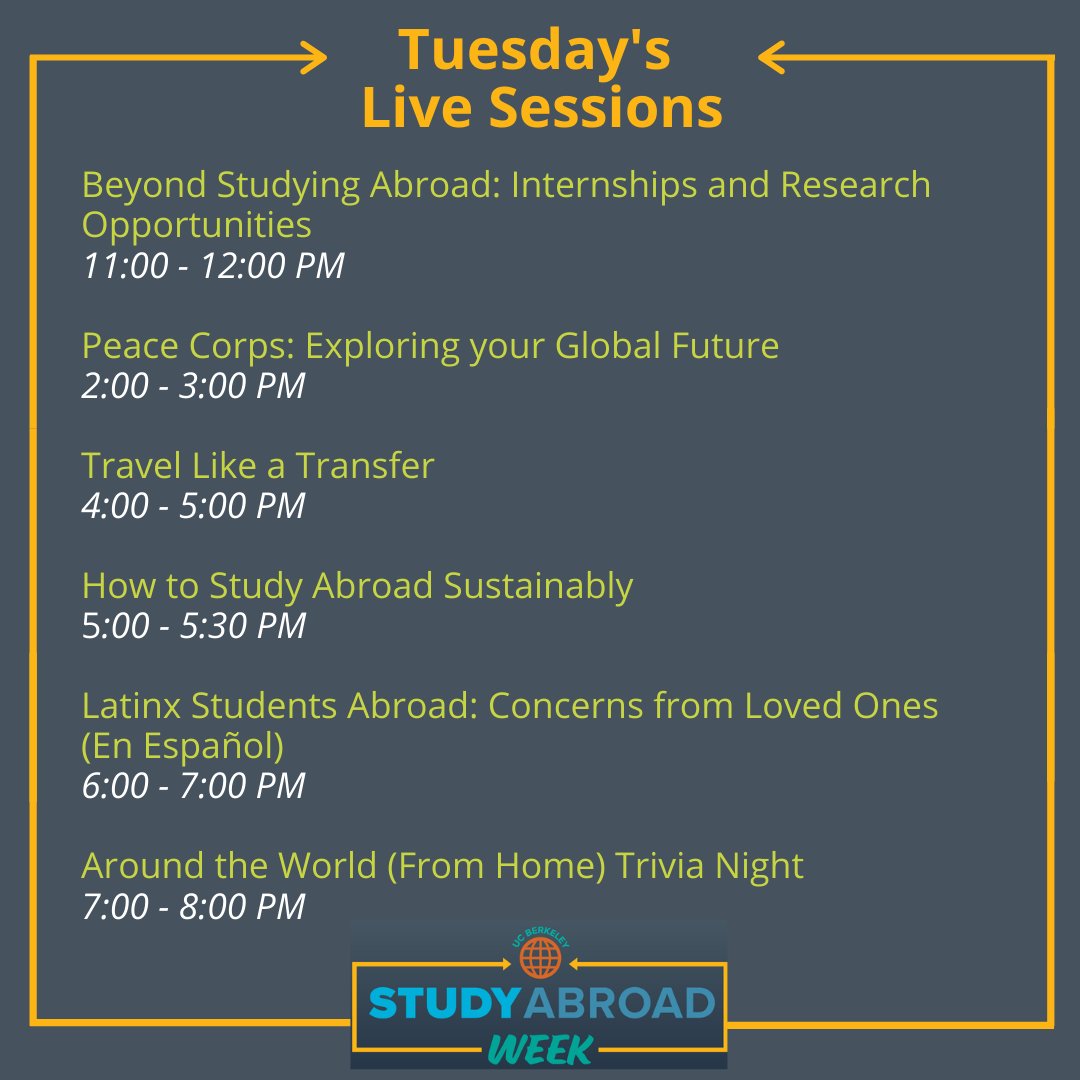 Tuesday's Live Sessions

Beyond Studying Abroad: Internships and Research Opportunities
11:00 - 12:00 PM

Peace Corps: Exploring your Global Future
2:00 - 3:00 PM

Travel Like a Transfer
4:00 - 5:00 PM

How to Study Abroad Sustainably
5:00 - 5:30 PM

Latinx Students Abroad: Concerns from Loved Ones (En Español)
6:00 - 7:00 PM

Around the World (From Home) Trivia Night
7:00 - 8:00 PM

UC BERKELEY
STUDY ABROAD
WEEK